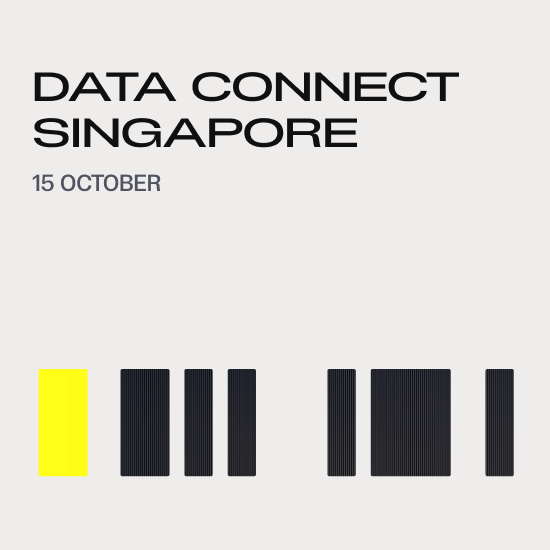 DATA CONNECT SINGAPORE

15 OCTOBER